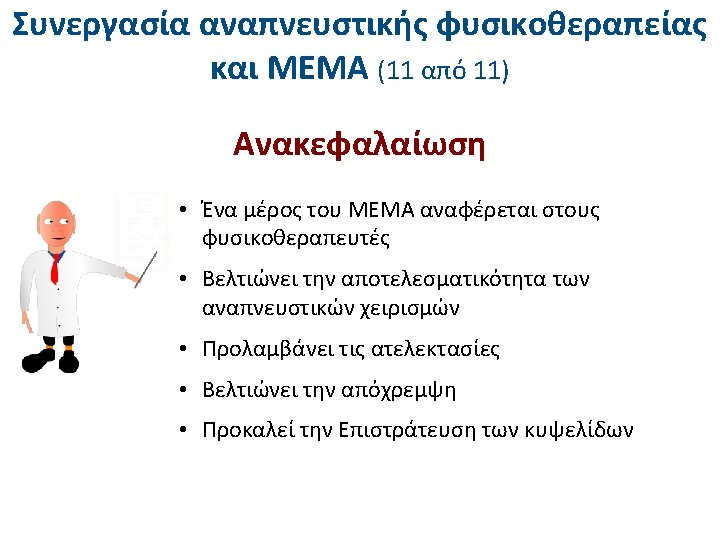 Συνεργασία αναπνευστικής φυσικοθεραπείας και ΜΕΜΑ (11 από 11)

Ανακεφαλαίωση

• Ένα μέρος του ΜΕΜΑ αναφέρεται στους φυσικοθεραπευτές
• Βελτιώνει την αποτελεσματικότητα των αναπνευστικών χειρισμών
• Προλαμβάνει τις ατελεκτασίες
• Βελτιώνει την απόχρεμψη
• Προκαλεί την Επιστράτευση των κυψελίδων